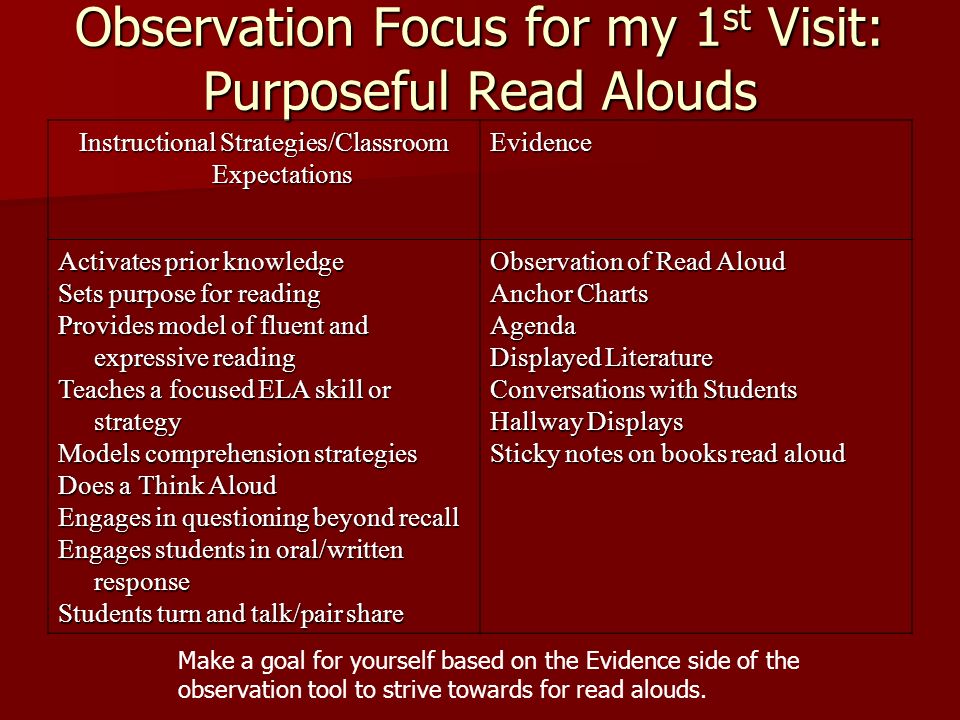 Observation Focus for my 1$^{st}$ Visit: Purposeful Read Alouds

| Instructional Strategies/Classroom Expectations | Evidence |
|---|---|
| Activates prior knowledge<br>Sets purpose for reading<br>Provides model of fluent and expressive reading<br>Teaches a focused ELA skill or strategy<br>Models comprehension strategies<br>Does a Think Aloud<br>Engages in questioning beyond recall<br>Engages students in oral/written response<br>Students turn and talk/pair share | Observation of Read Aloud<br>Anchor Charts<br>Agenda<br>Displayed Literature<br>Conversations with Students<br>Hallway Displays<br>Sticky notes on books read aloud |

Make a goal for yourself based on the Evidence side of the observation tool to strive towards for read alouds.